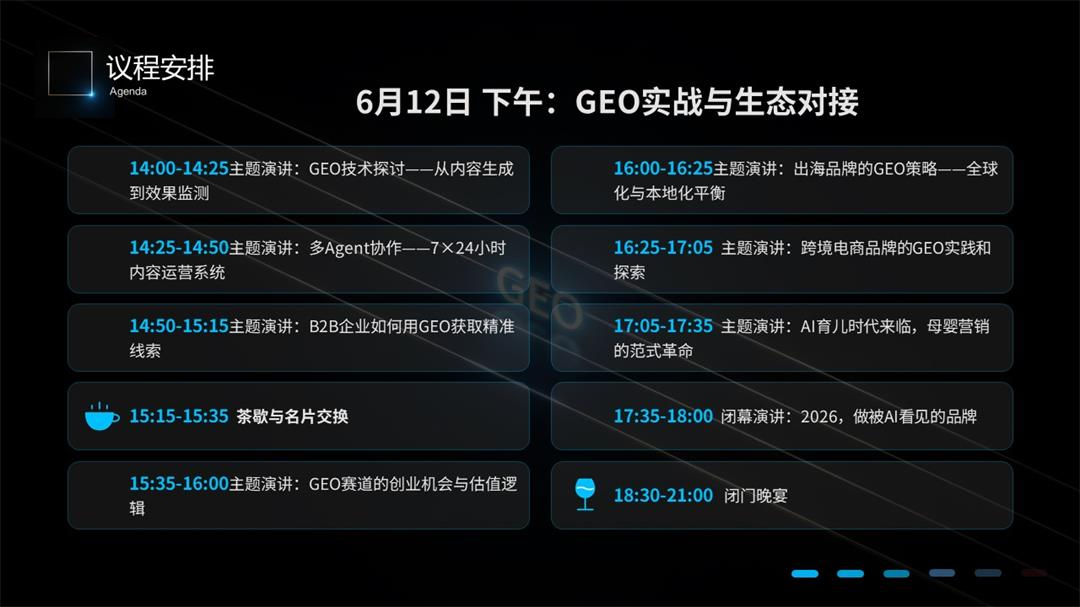 议程安排
Agenda

6月12日 下午：GEO实战与生态对接

14:00-14:25主题演讲：GEO技术探讨——从内容生成到效果监测

14:25-14:50主题演讲：多Agent协作——7×24小时内容运营系统

14:50-15:15主题演讲：B2B企业如何用GEO获取精准线索

15:15-15:35 茶歇与名片交换

15:35-16:00主题演讲：GEO赛道的创业机会与估值逻辑

16:00-16:25主题演讲：出海品牌的GEO策略——全球化与本地化平衡

16:25-17:05 主题演讲：跨境电商品牌的GEO实践和探索

17:05-17:35 主题演讲：AI育儿时代来临，母婴营销的范式革命

17:35-18:00 闭幕演讲：2026，做被AI看见的品牌

18:30-21:00 闭门晚宴

GEO